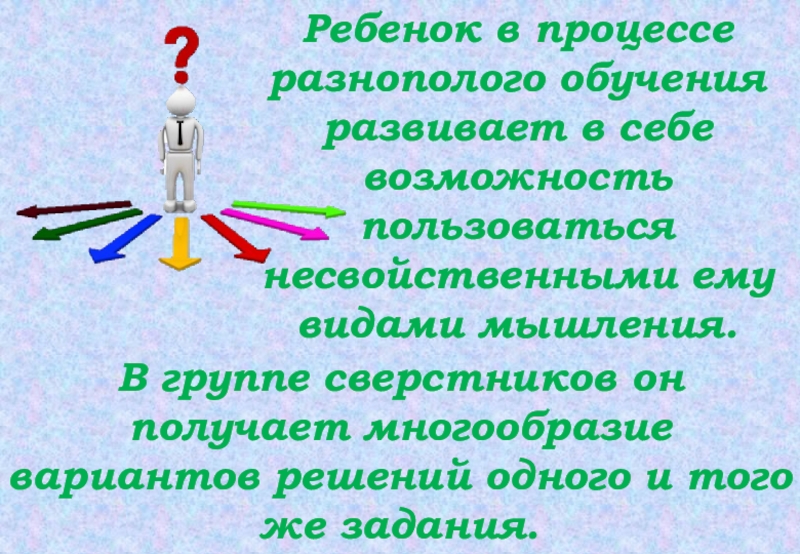 ?

Ребенок в процессе разнополого обучения развивает в себе возможность пользоваться несвойственными ему видами мышления.

В группе сверстников он получает многообразие вариантов решений одного и того же задания.